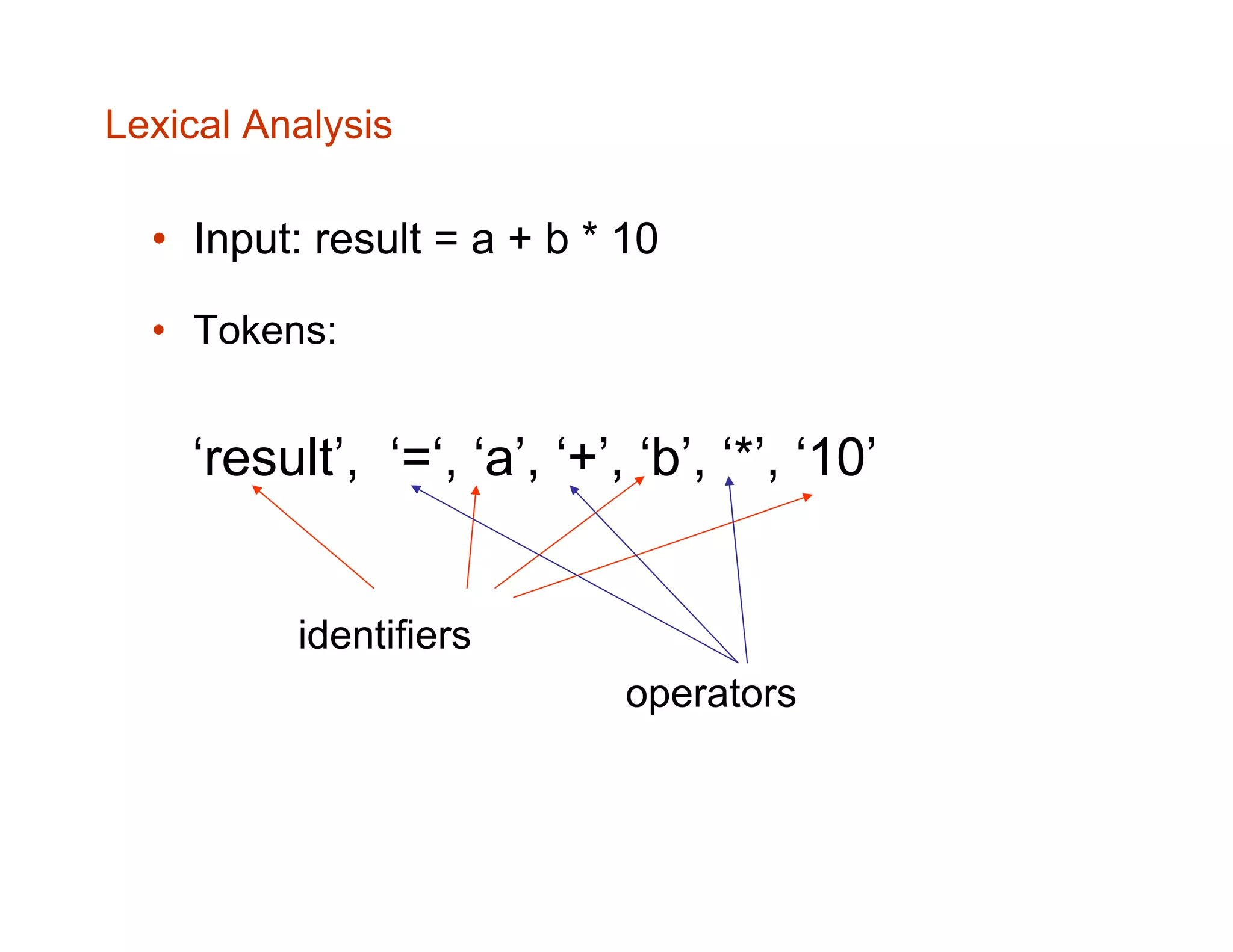 Lexical Analysis

• Input: result = a + b * 10

• Tokens:

‘result’, ‘=‘, ‘a’, ‘+’, ‘b’, ‘*’, ‘10’

identifiers

operators